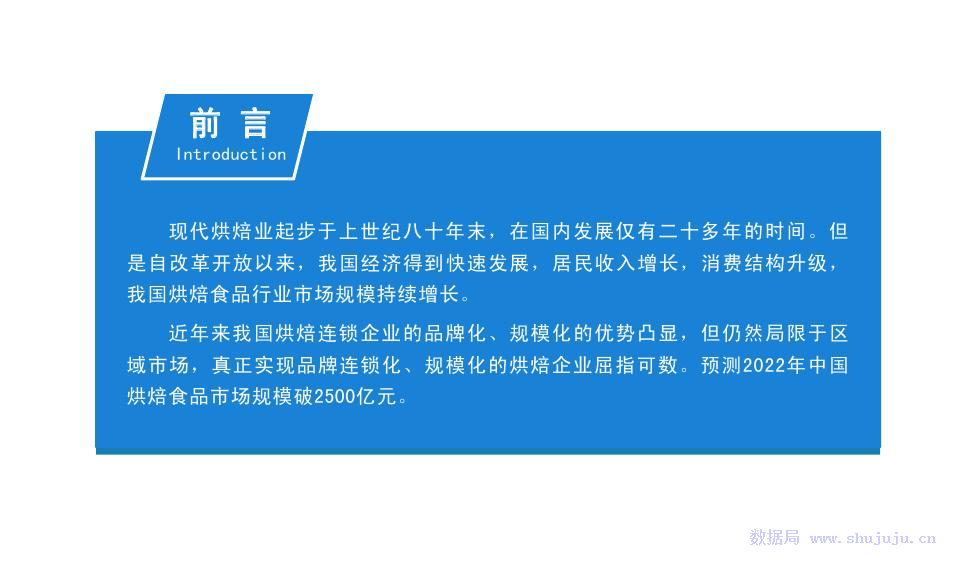 前言
Introduction

现代烘焙业起步于上世纪八十年末，在国内发展仅有二十多年的时间。但是自改革开放以来，我国经济得到快速发展，居民收入增长，消费结构升级，我国烘焙食品行业市场规模持续增长。

近年来我国烘焙连锁企业的品牌化、规模化的优势凸显，但仍然局限于区域市场，真正实现品牌连锁化、规模化的烘焙企业屈指可数。预测2022年中国烘焙食品市场规模破2500亿元。

数据局 www.shujuju.cn